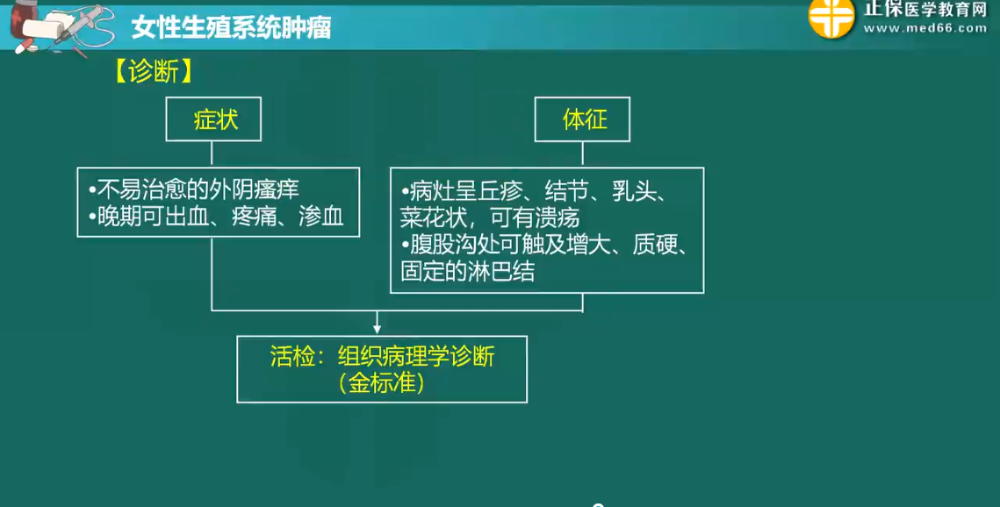 女性生殖系统肿瘤

正保医学教育网
www.med66.com

【诊断】

症状

体征

•不易治愈的外阴瘙痒
•晚期可出血、疼痛、渗血

•病灶呈丘疹、结节、乳头、菜花状，可有溃疡
•腹股沟处可触及增大、质硬、固定的淋巴结

活检：组织病理学诊断（金标准）